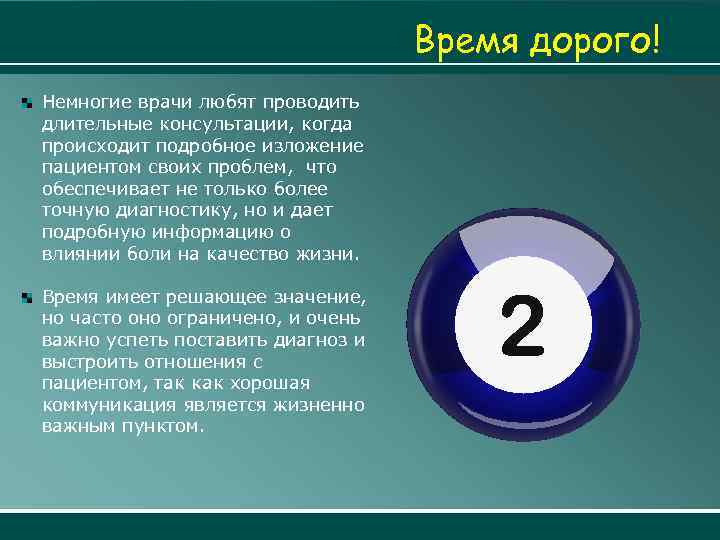 Время дорого!

Немногие врачи любят проводить длительные консультации, когда происходит подробное изложение пациентом своих проблем, что обеспечивает не только более точную диагностику, но и дает подробную информацию о влиянии боли на качество жизни.

Время имеет решающее значение, но часто оно ограничено, и очень важно успеть поставить диагноз и выстроить отношения с пациентом, так как хорошая коммуникация является жизненно важным пунктом.

2